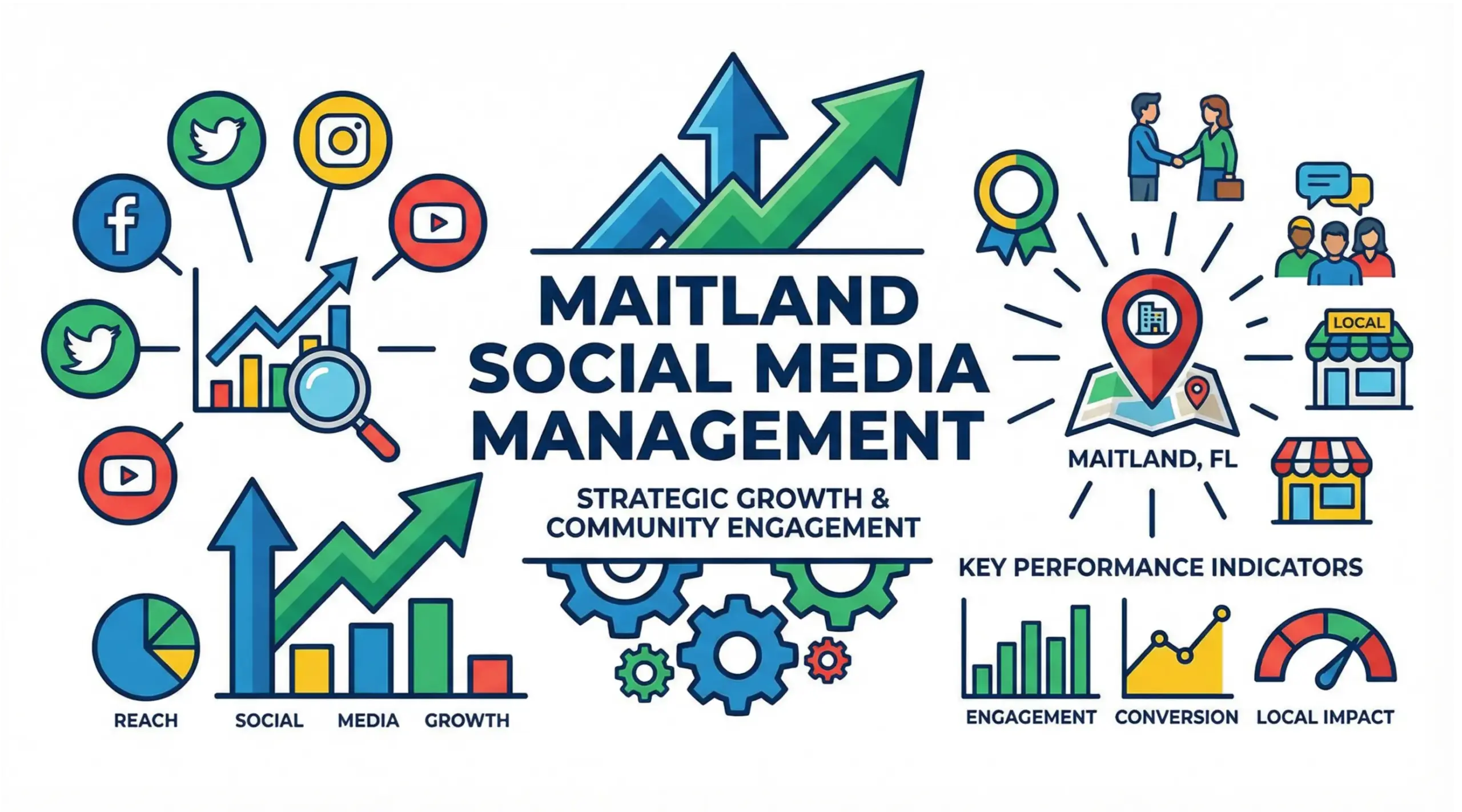 MAITLAND SOCIAL MEDIA MANAGEMENT

STRATEGIC GROWTH & COMMUNITY ENGAGEMENT

LOCAL

MAITLAND, FL

KEY PERFORMANCE INDICATORS

REACH SOCIAL MEDIA GROWTH

ENGAGEMENT CONVERSION LOCAL IMPACT